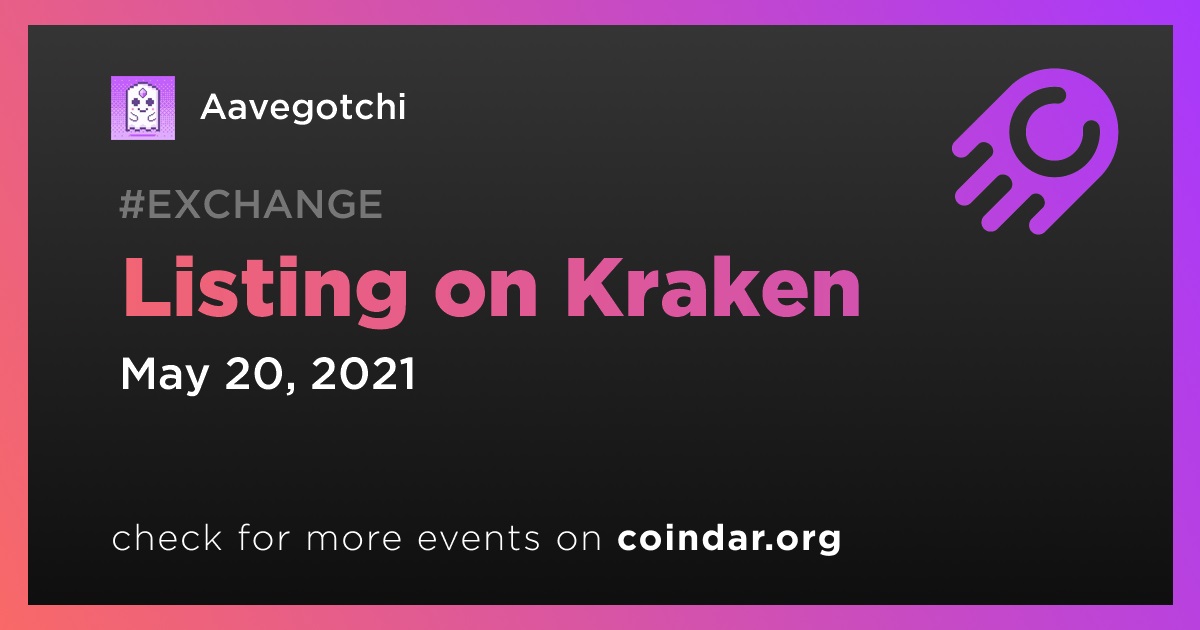 Aavegotchi

#EXCHANGE

Listing on Kraken

May 20, 2021

check for more events on coindar.org